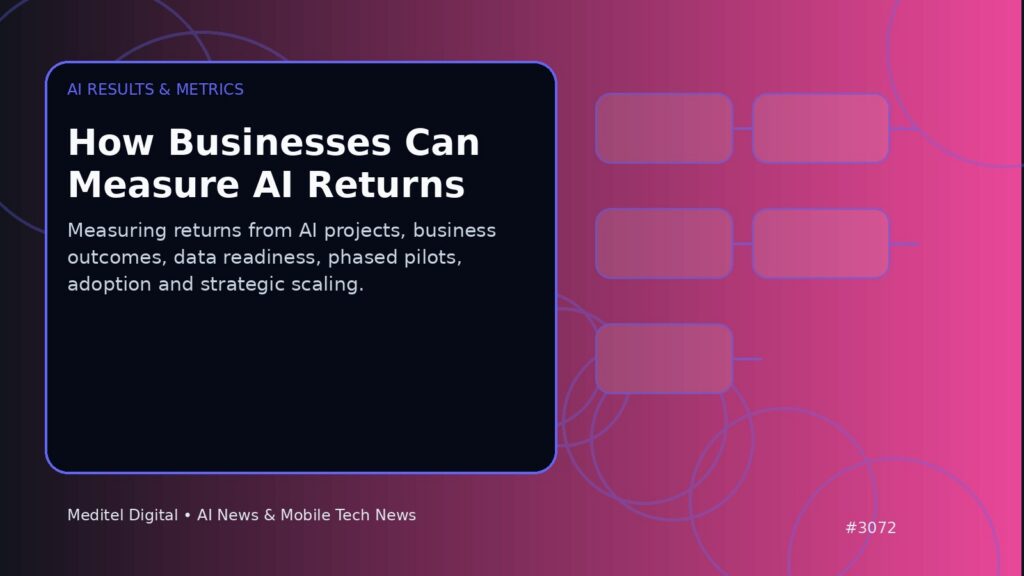 AI RESULTS & METRICS

How Businesses Can Measure AI Returns

Measuring returns from AI projects, business outcomes, data readiness, phased pilots, adoption and strategic scaling.

Meditel Digital • AI News & Mobile Tech News

#3072